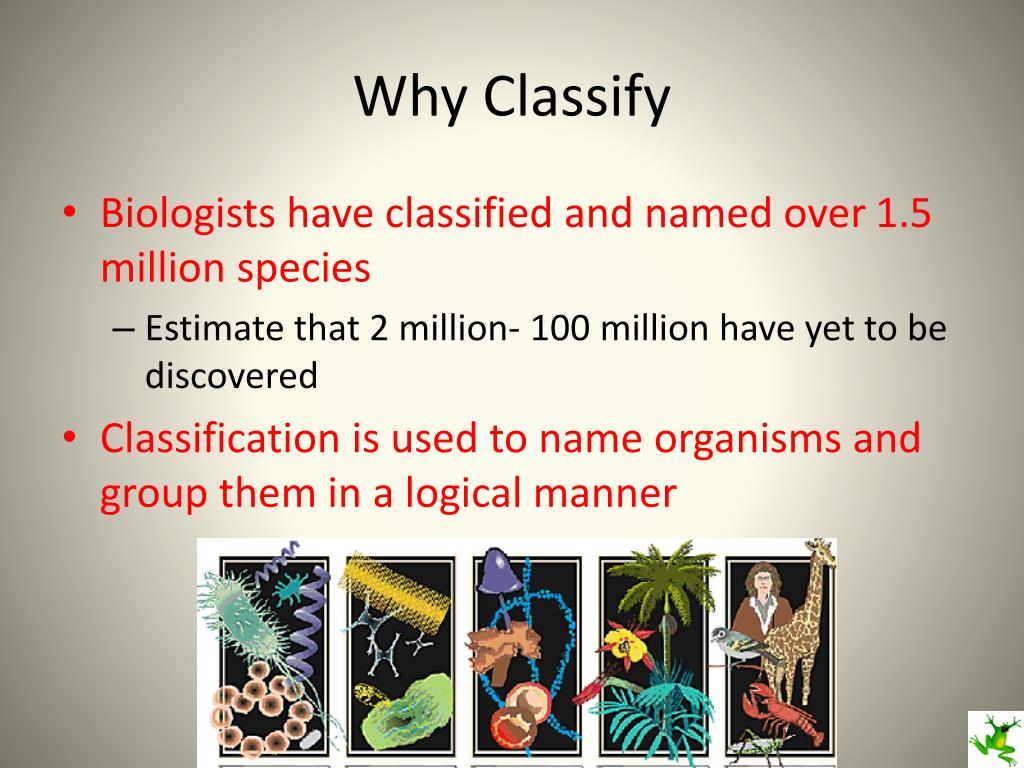 Why Classify

• Biologists have classified and named over 1.5 million species

– Estimate that 2 million- 100 million have yet to be discovered

• Classification is used to name organisms and group them in a logical manner